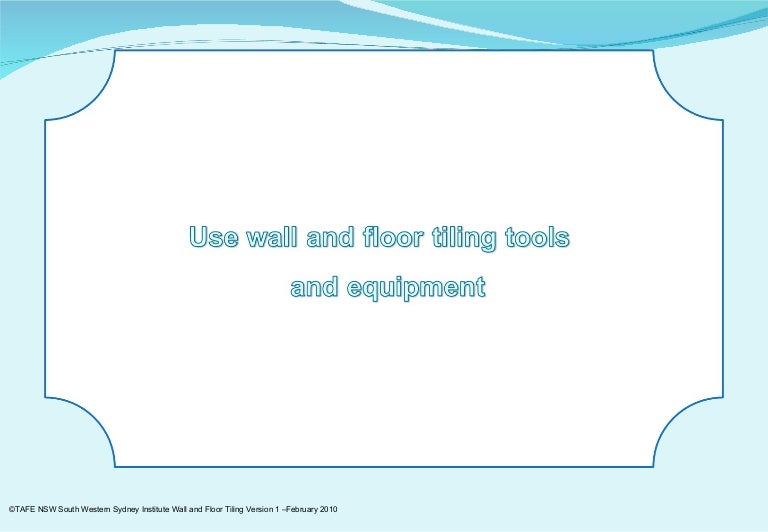 Use wall and floor tiling tools and equipment

©TAFE NSW South Western Sydney Institute Wall and Floor Tiling Version 1 –February 2010